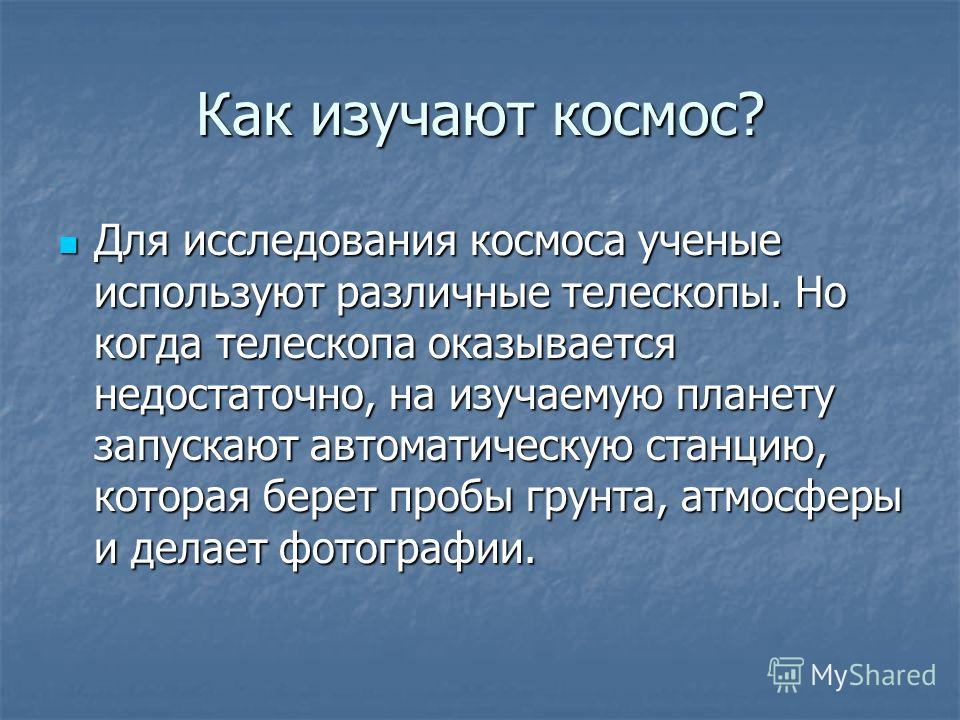 Как изучают космос?

Для исследования космоса ученые используют различные телескопы. Но когда телескопа оказывается недостаточно, на изучаемую планету запускают автоматическую станцию, которая берет пробы грунта, атмосферы и делает фотографии.

MyShared